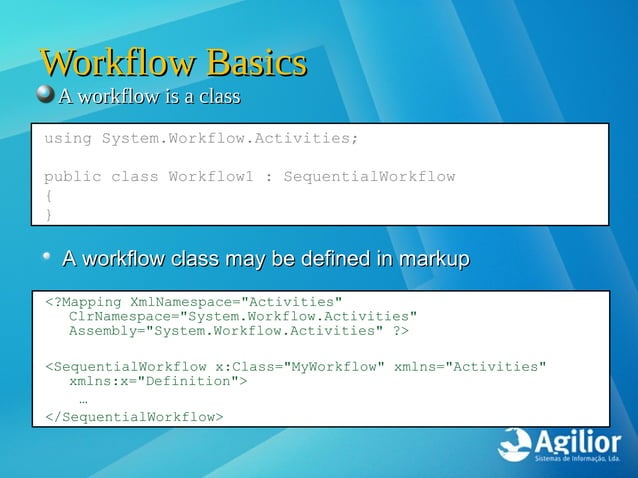 Workflow Basics

A workflow is a class

using System.Workflow.Activities;

public class Workflow1 : SequentialWorkflow
{
}

A workflow class may be defined in markup

<?Mapping XmlNamespace="Activities"
ClrNamespace="System.Workflow.Activities"
Assembly="System.Workflow.Activities" ?>

<SequentialWorkflow x:Class="MyWorkflow" xmlns="Activities"
xmlns:x="Definition">
…
</SequentialWorkflow>

Agilior
Sistemas de Informação, Lda.